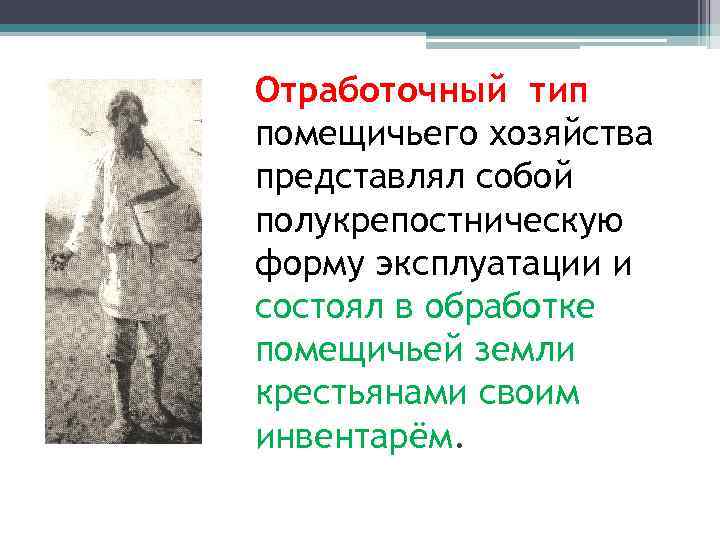 Отработочный тип помещичьего хозяйства представлял собой полукрепостническую форму эксплуатации и состоял в обработке помещичьей земли крестьянами своим инвентарём.